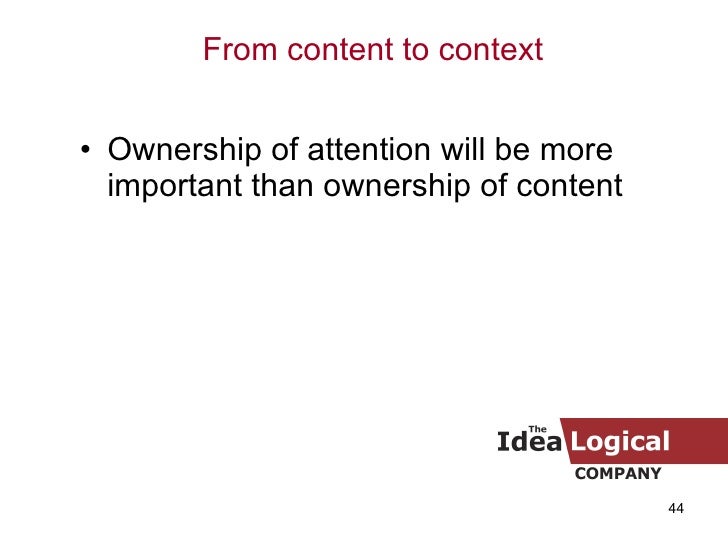 From content to context

• Ownership of attention will be more important than ownership of content

The Idea Logical COMPANY

44